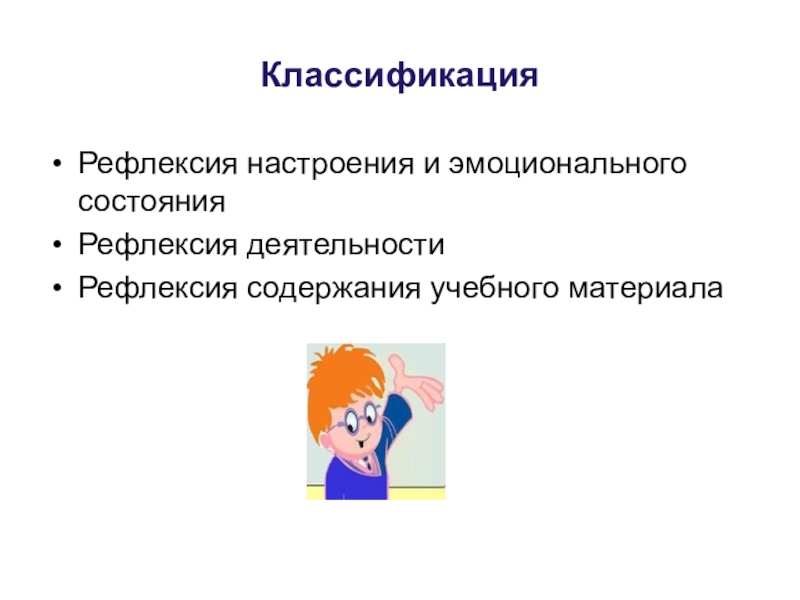 Классификация

• Рефлексия настроения и эмоционального состояния
• Рефлексия деятельности
• Рефлексия содержания учебного материала